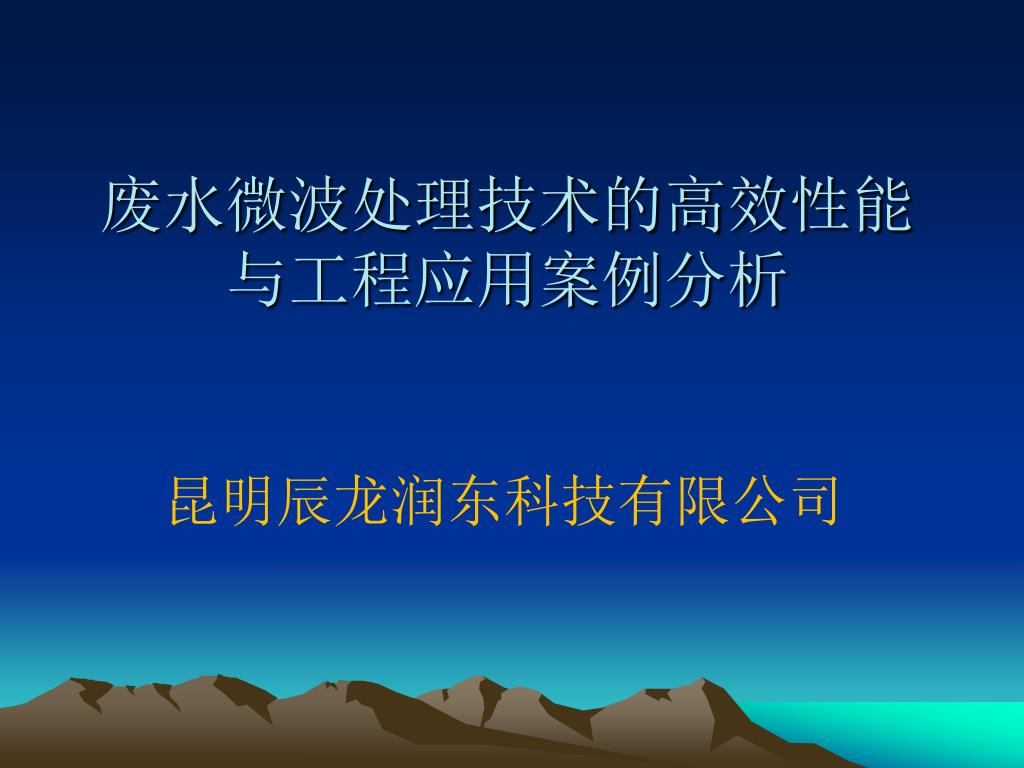 废水微波处理技术的高效性能与工程应用案例分析

昆明辰龙润东科技有限公司